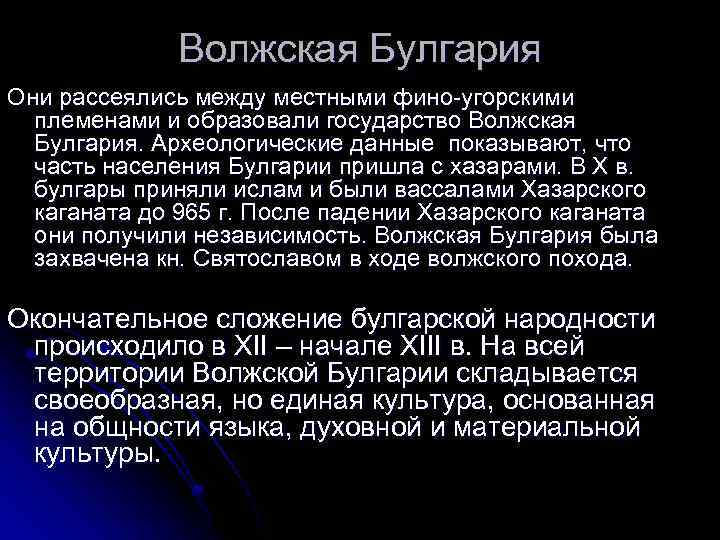 Волжская Булгария

Они рассеялись между местными фино-угорскими племенами и образовали государство Волжская Булгария. Археологические данные  показывают, что часть населения Булгарии пришла с хазарами. В X в. булгары приняли ислам и были вассалами Хазарского каганата до 965 г. После падении Хазарского каганата они получили независимость. Волжская Булгария была захвачена кн. Святославом в ходе волжского похода.

Окончательное сложение булгарской народности происходило в XII – начале XIII в. На всей территории Волжской Булгарии складывается своеобразная, но единая культура, основанная на общности языка, духовной и материальной культуры.